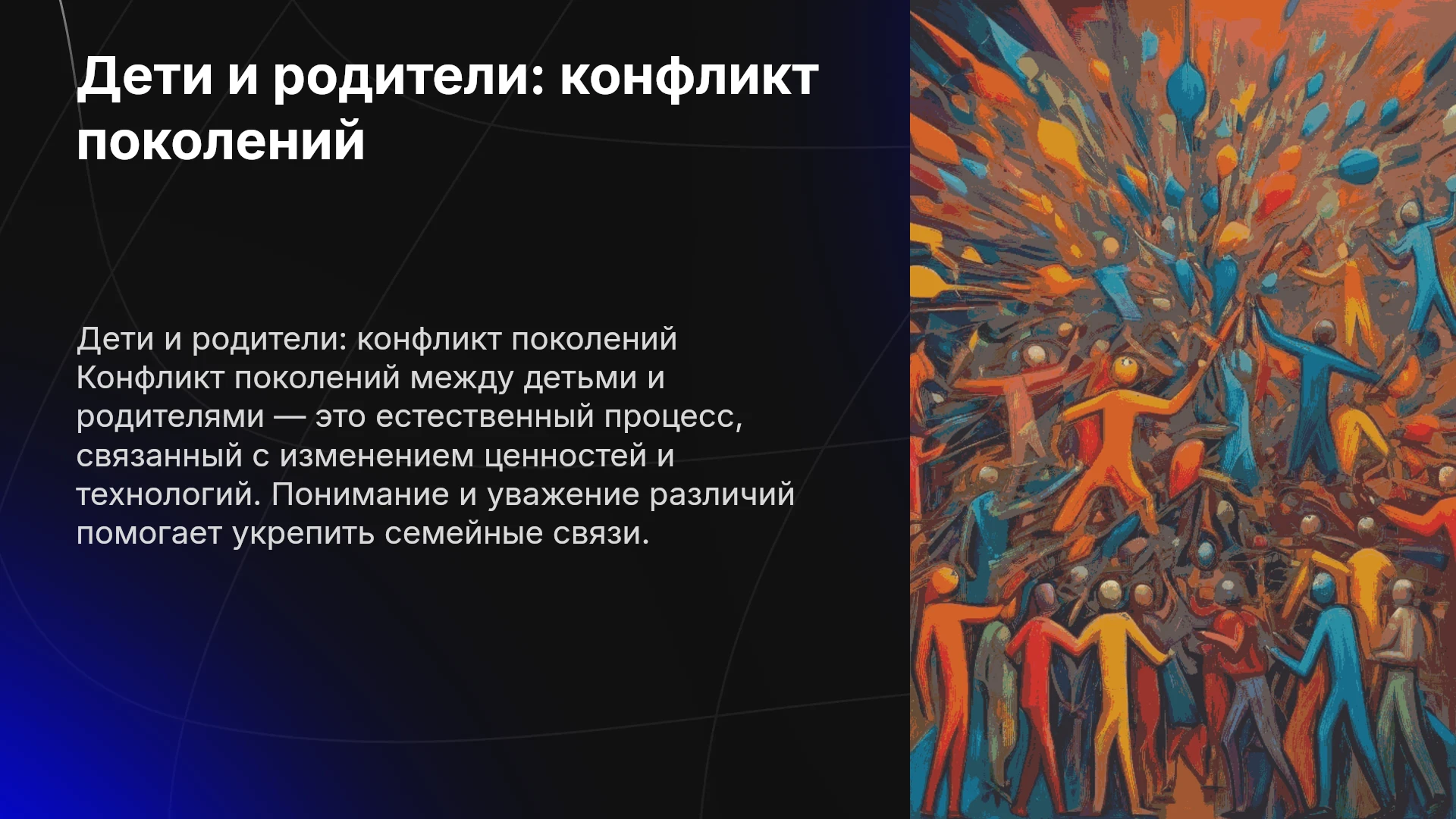 Дети и родители: конфликт поколений

Дети и родители: конфликт поколений Конфликт поколений между детьми и родителями — это естественный процесс, связанный с изменением ценностей и технологий. Понимание и уважение различий помогает укрепить семейные связи.